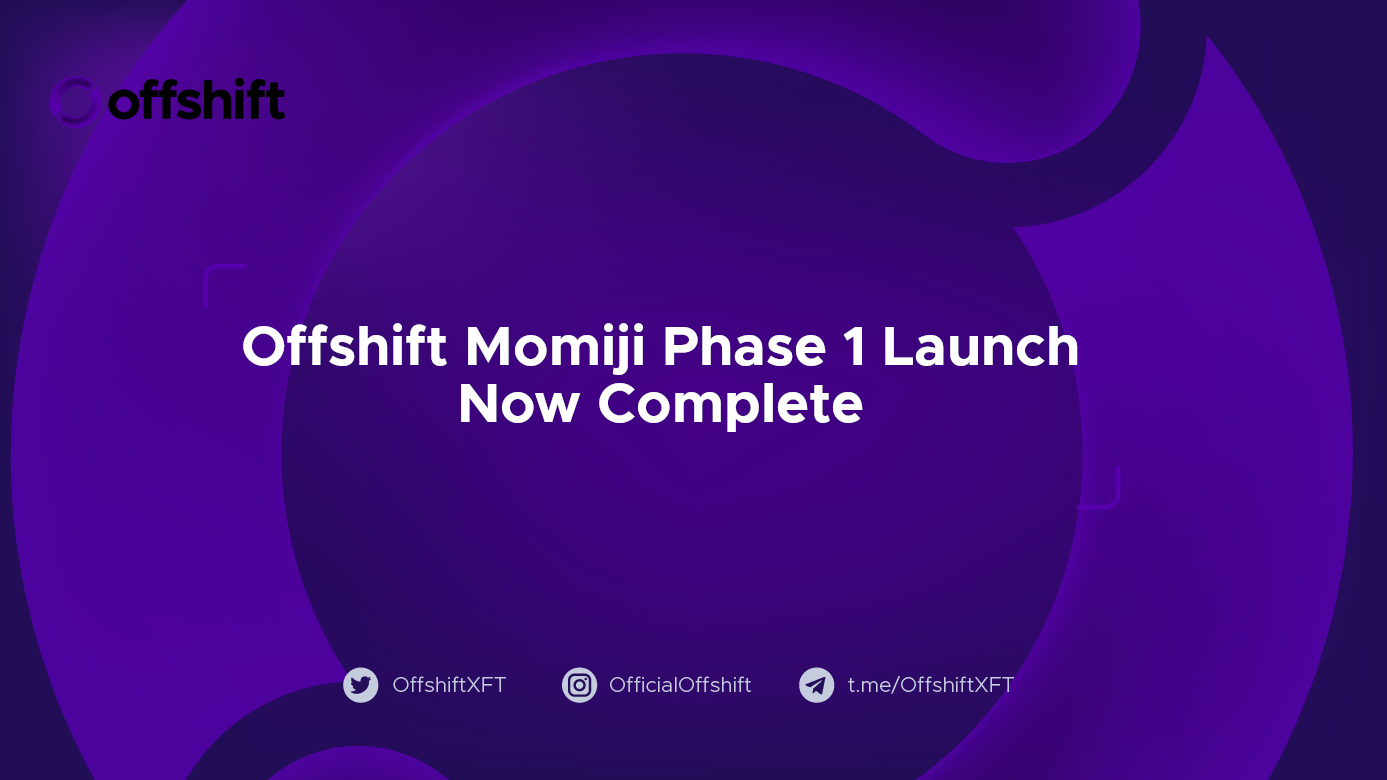 offshift

Offshift Momiji Phase 1 Launch Now Complete

OffshiftXFT OfficialOffshift t.me/OffshiftXFT